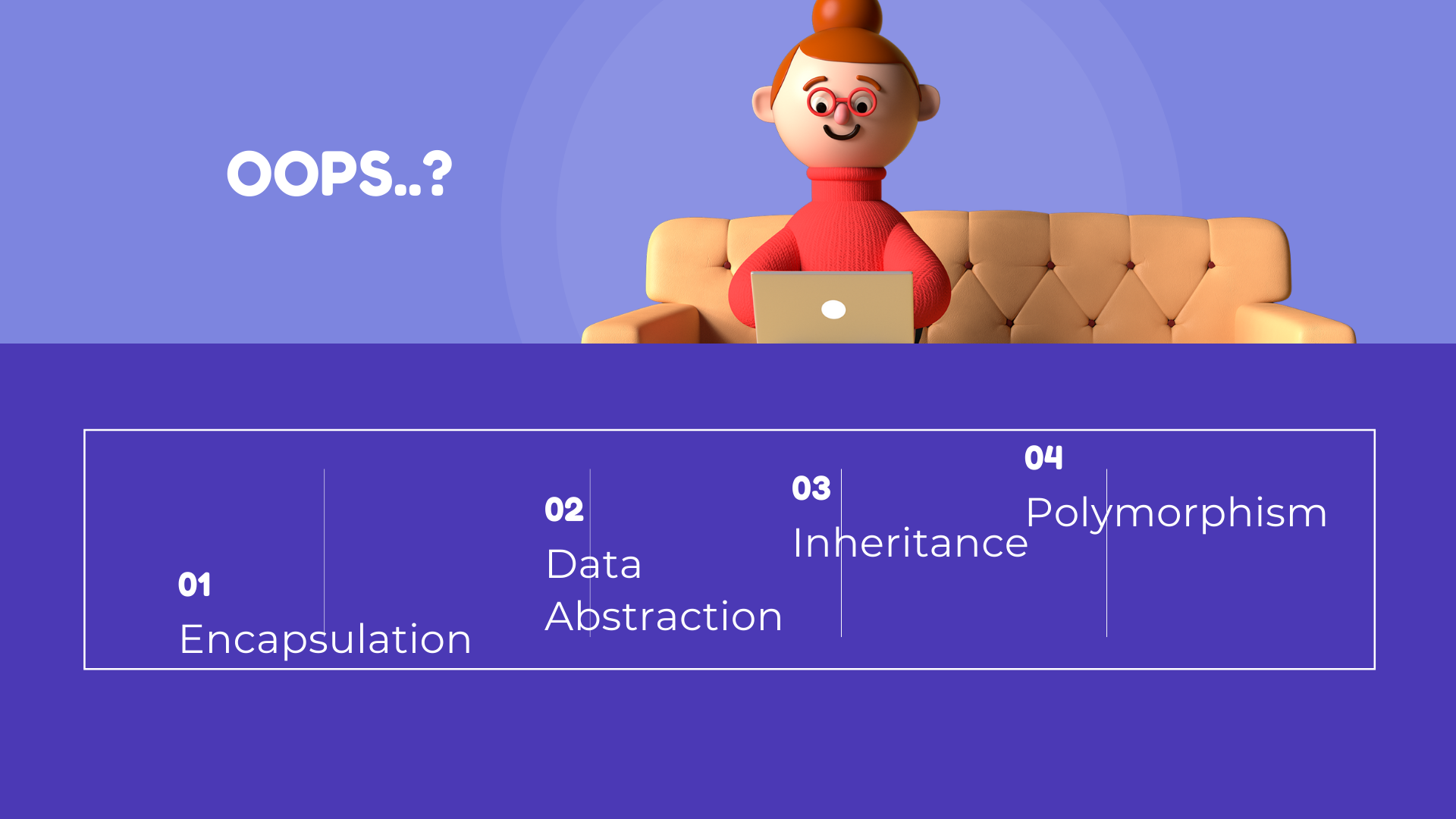 OOPS..?

01
Encapsulation

02
Data Abstraction

03
Inheritance

04
Polymorphism